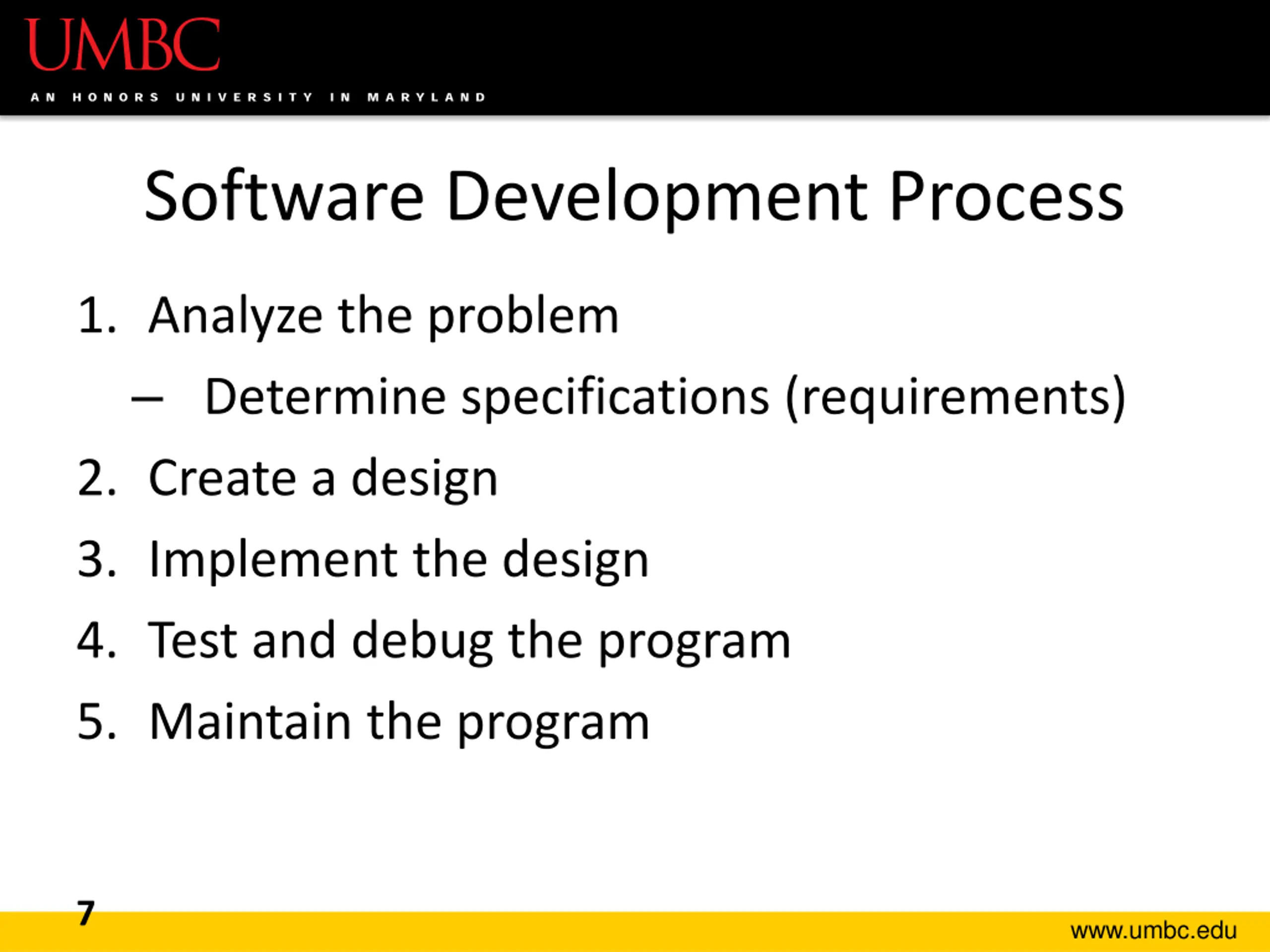 UMBC
AN HONORS UNIVERSITY IN MARYLAND

Software Development Process

1. Analyze the problem
– Determine specifications (requirements)
2. Create a design
3. Implement the design
4. Test and debug the program
5. Maintain the program

7

www.umbc.edu